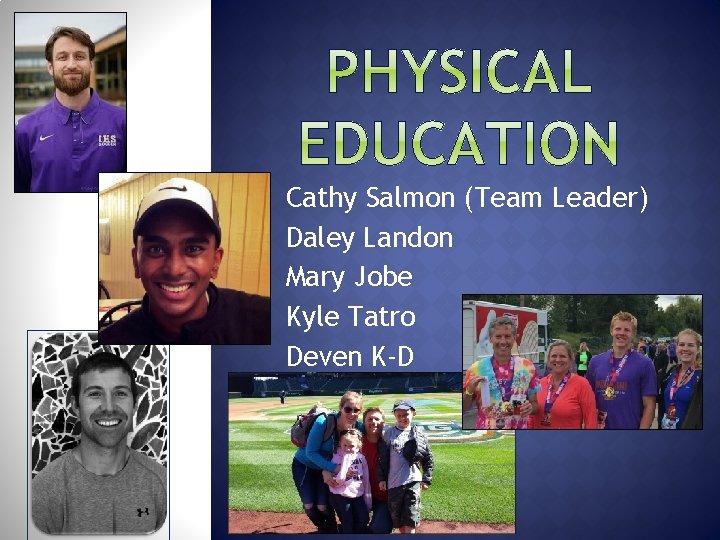 PHYSICAL EDUCATION

Cathy Salmon (Team Leader)
Daley Landon
Mary Jobe
Kyle Tatro
Deven K-D

IHS